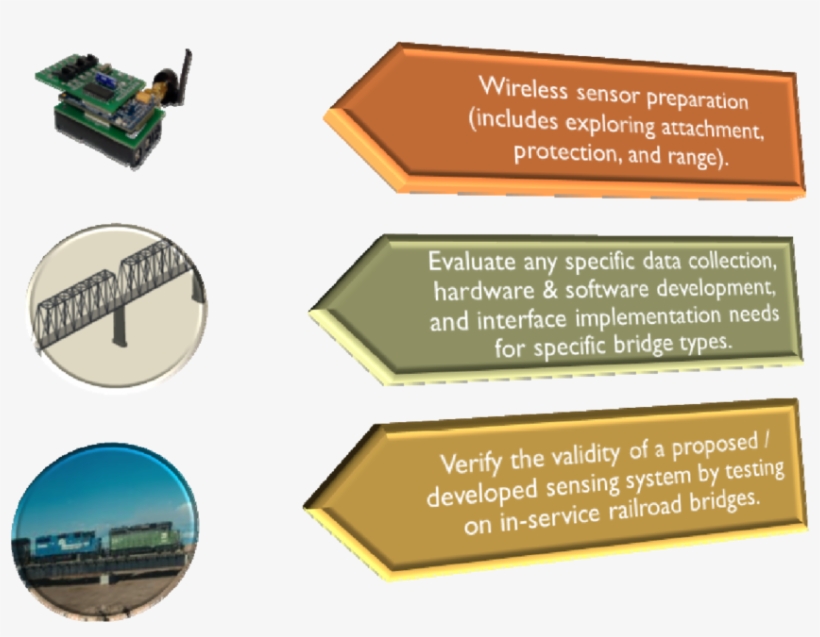 Wireless sensor preparation (includes exploring attachment, protection, and range).

Evaluate any specific data collection, hardware & software development, and interface implementation needs for specific bridge types.

Verify the validity of a proposed / developed sensing system by testing on in-service railroad bridges.